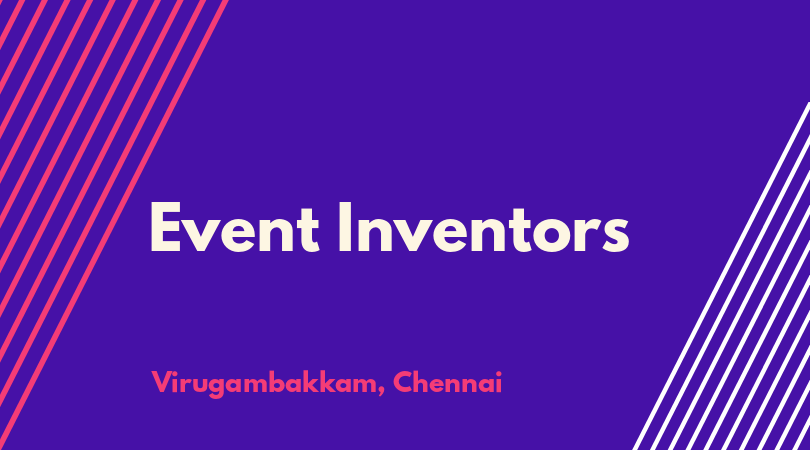 Event Inventors

Virugambakkam, Chennai